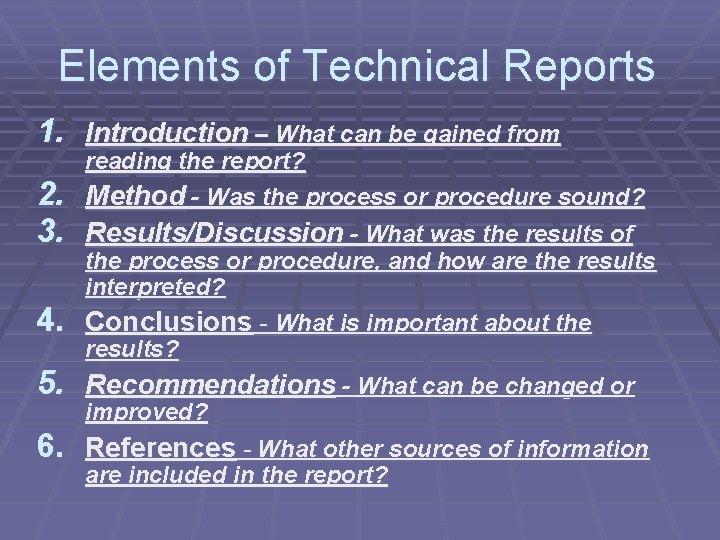 Elements of Technical Reports

1. Introduction – What can be gained from reading the report?
2. Method - Was the process or procedure sound?
3. Results/Discussion - What was the results of the process or procedure, and how are the results interpreted?
4. Conclusions - What is important about the results?
5. Recommendations - What can be changed or improved?
6. References - What other sources of information are included in the report?